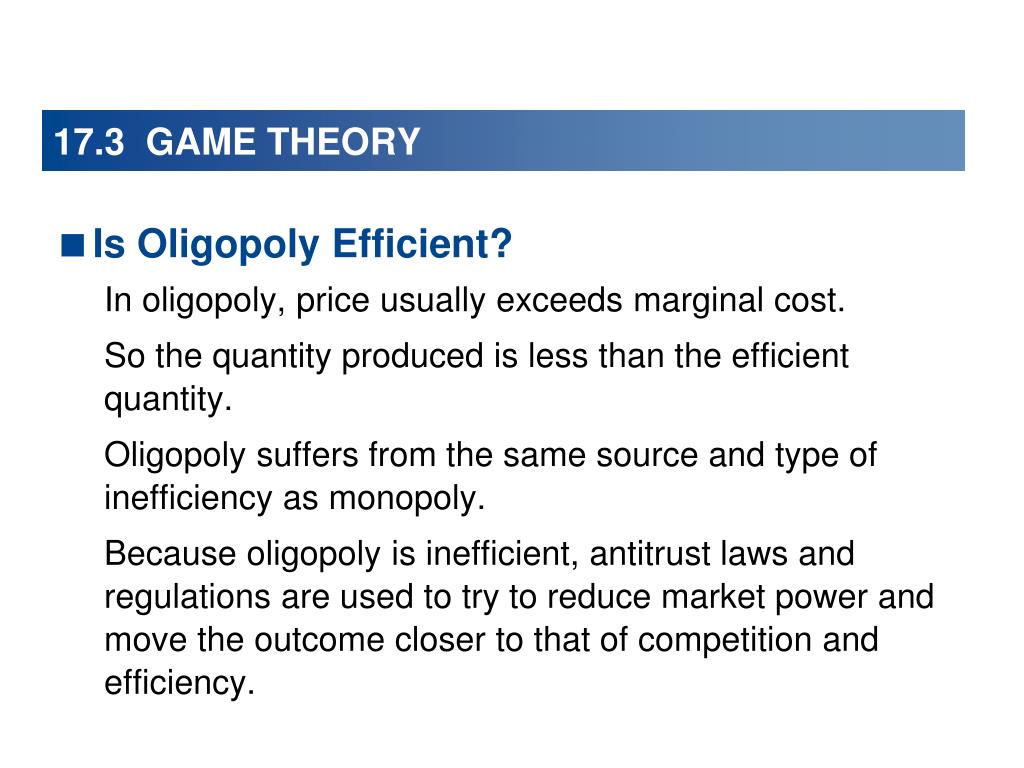 17.3 GAME THEORY

■ Is Oligopoly Efficient?

In oligopoly, price usually exceeds marginal cost.

So the quantity produced is less than the efficient quantity.

Oligopoly suffers from the same source and type of inefficiency as monopoly.

Because oligopoly is inefficient, antitrust laws and regulations are used to try to reduce market power and move the outcome closer to that of competition and efficiency.